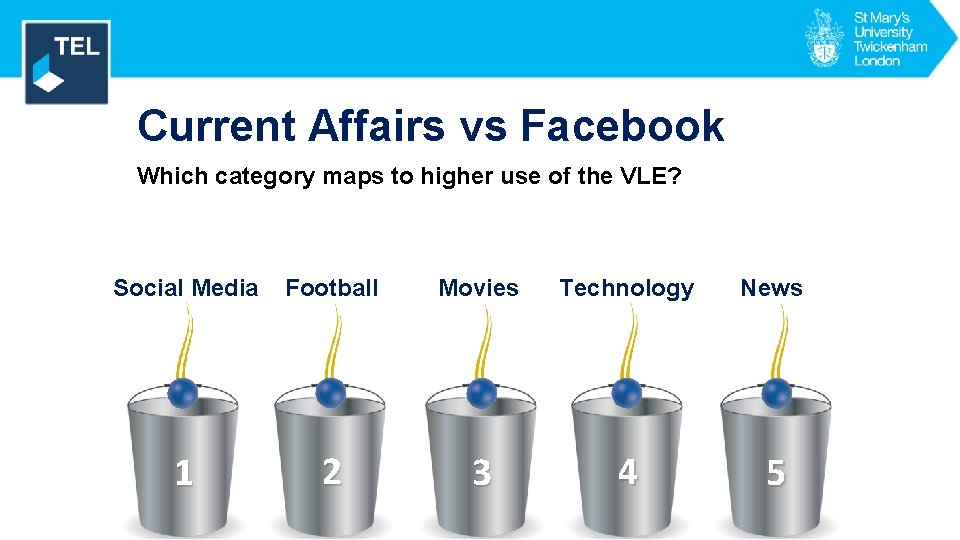 TEL

St Mary's
University
Twickenham
London

Current Affairs vs Facebook

Which category maps to higher use of the VLE?

Social Media
Football
Movies
Technology
News

1
2
3
4
5